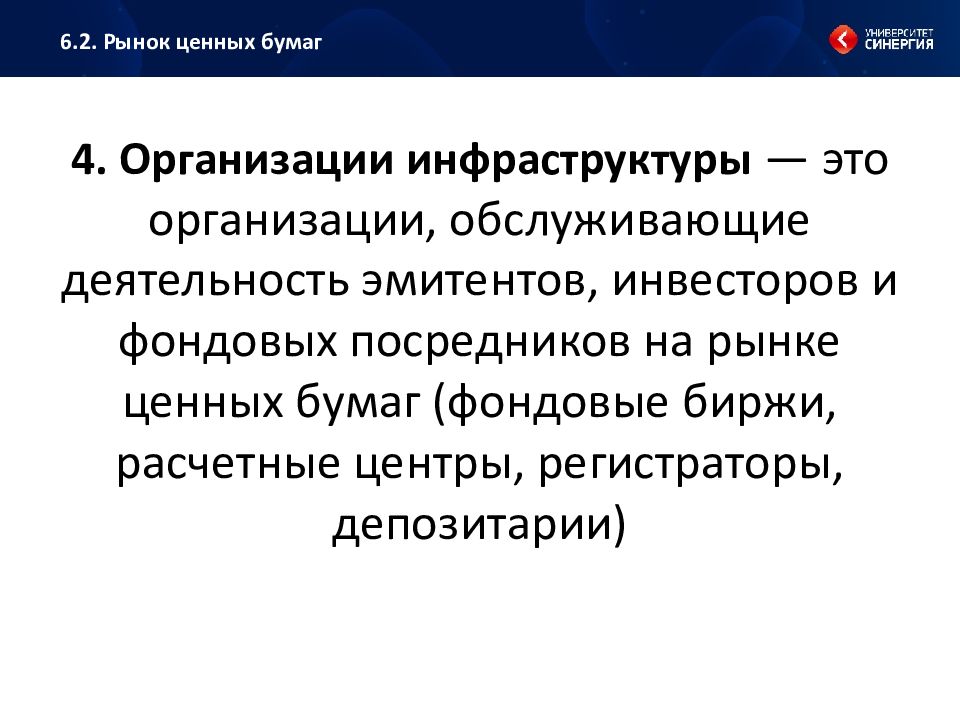 6.2. Рынок ценных бумаг

УНИВЕРСИТЕТ СИНЕРГИЯ

4. Организации инфраструктуры — это организации, обслуживающие деятельность эмитентов, инвесторов и фондовых посредников на рынке ценных бумаг (фондовые биржи, расчетные центры, регистраторы, депозитарии)